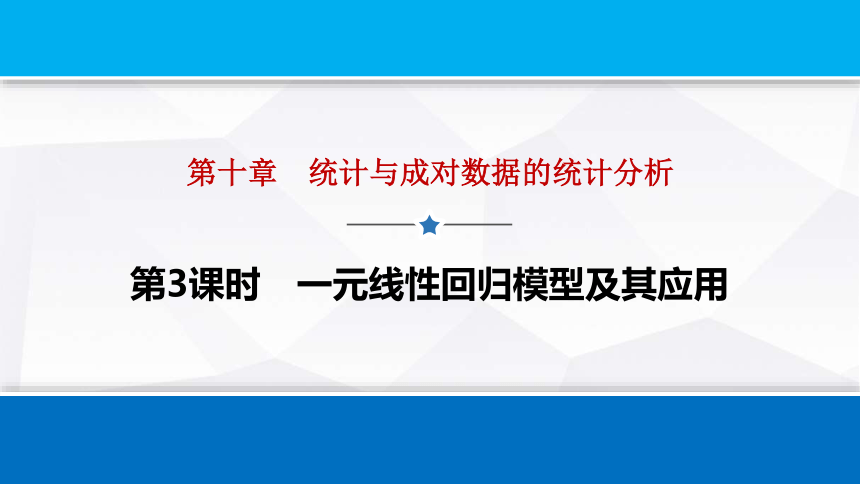 第十章　统计与成对数据的统计分析

第3课时　一元线性回归模型及其应用